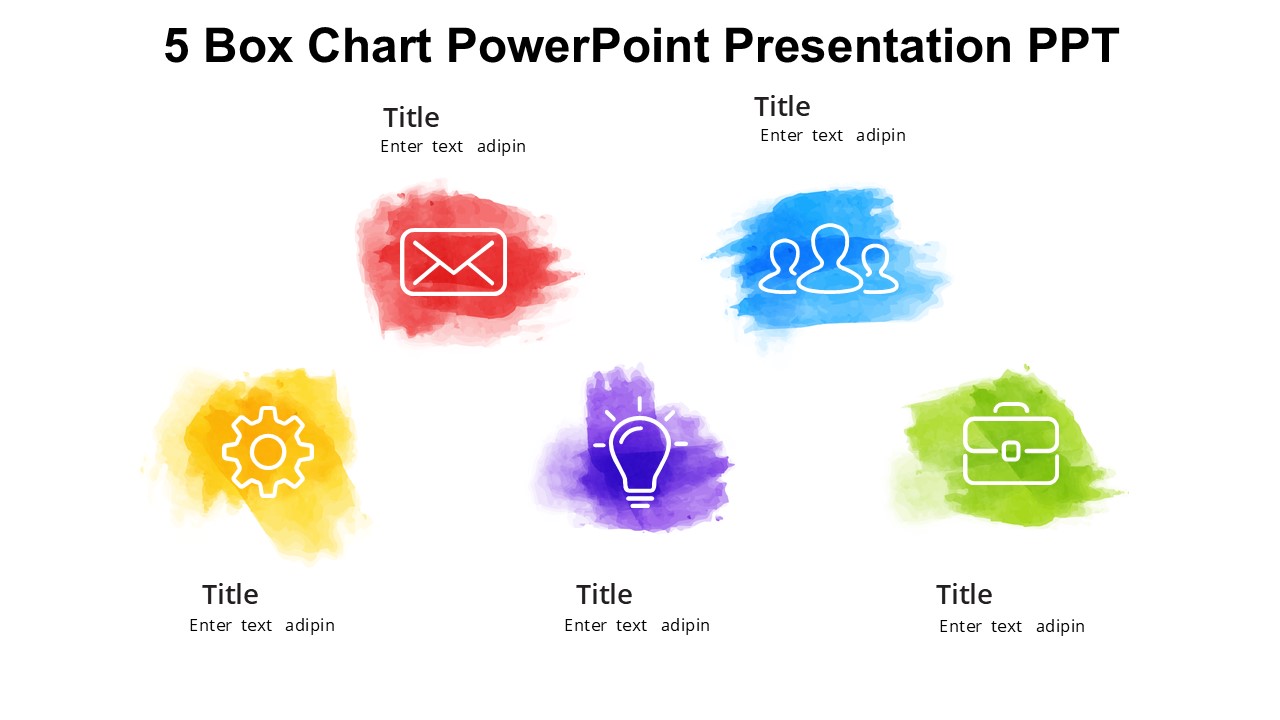 5 Box Chart PowerPoint Presentation PPT

Title
Enter text adipin

Title
Enter text adipin

Title
Enter text adipin

Title
Enter text adipin

Title
Enter text adipin